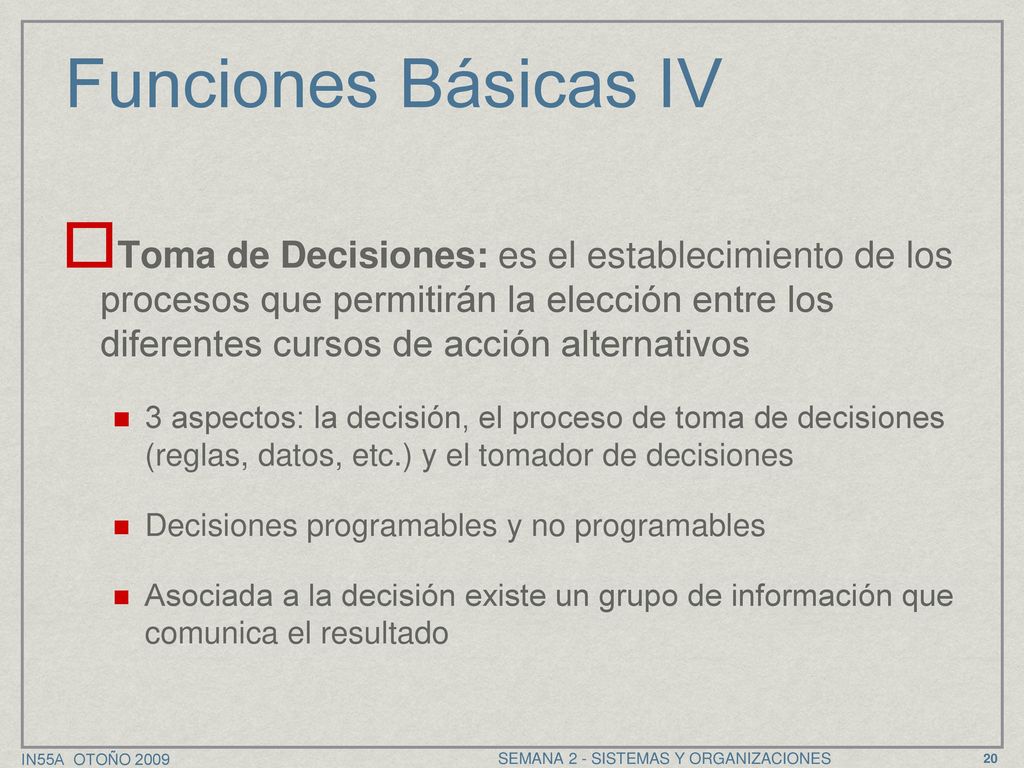 Funciones Básicas IV

Toma de Decisiones: es el establecimiento de los procesos que permitirán la elección entre los diferentes cursos de acción alternativos

3 aspectos: la decisión, el proceso de toma de decisiones (reglas, datos, etc.) y el tomador de decisiones

Decisiones programables y no programables

Asociada a la decisión existe un grupo de información que comunica el resultado

IN55A OTOÑO 2009

SEMANA 2 - SISTEMAS Y ORGANIZACIONES

20